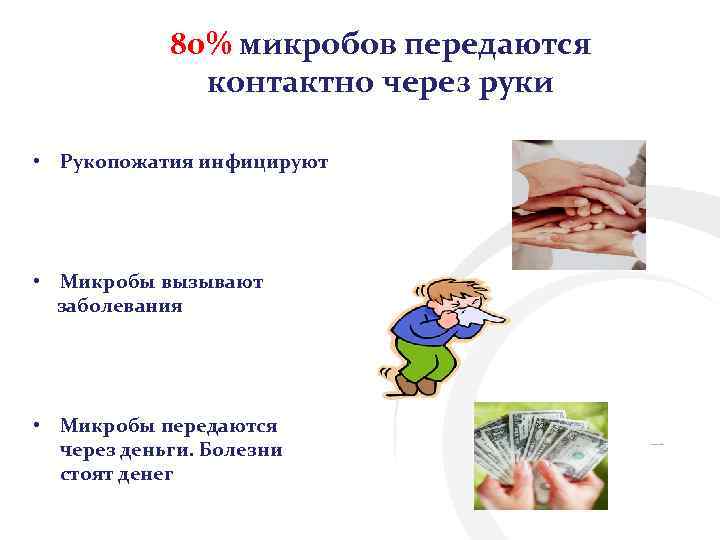 80% микробов передаются контактно через руки

• Рукопожатия инфицируют

• Микробы вызывают заболевания

• Микробы передаются через деньги. Болезни стоят денег